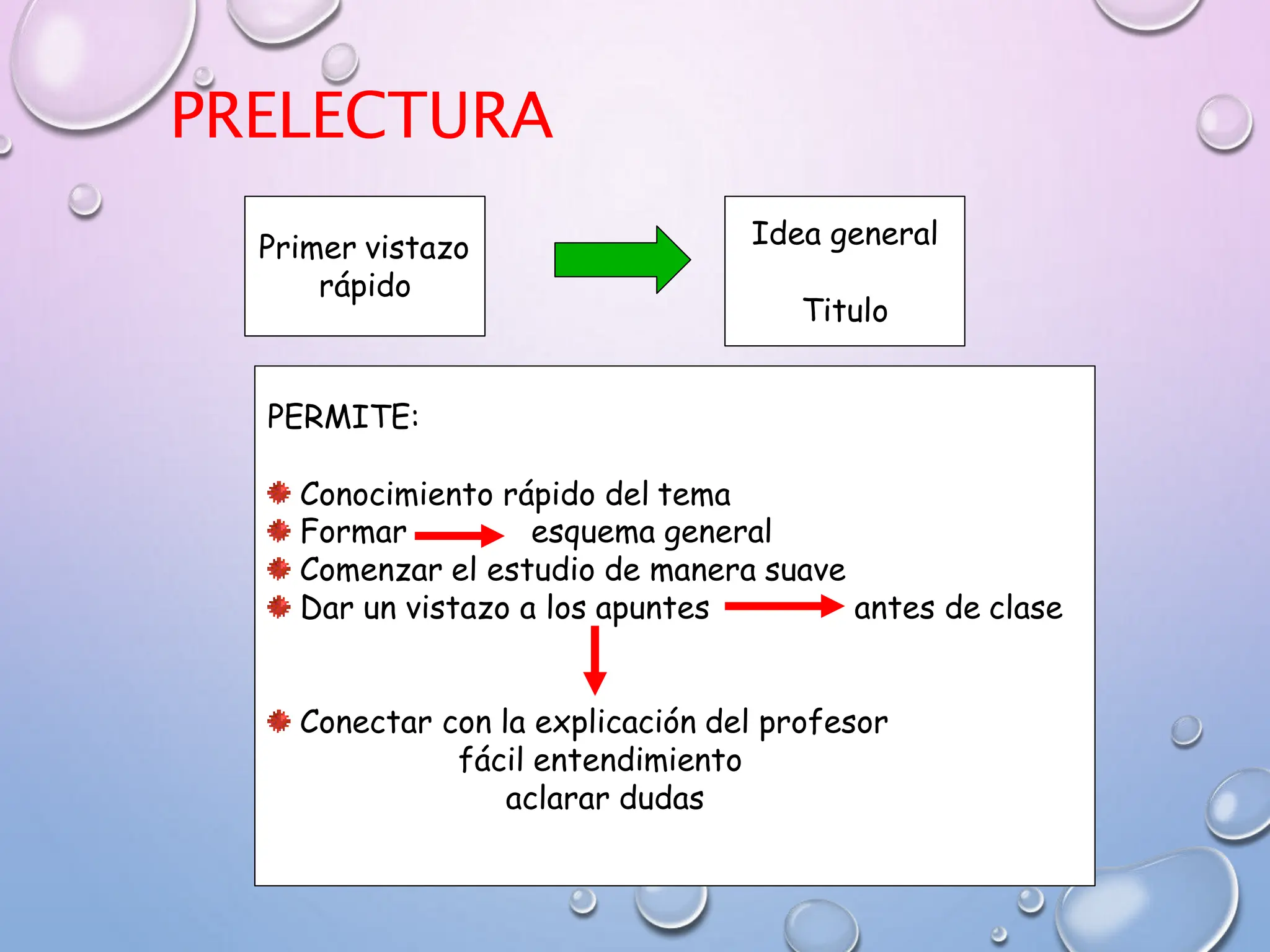 PRELECTURA

Primer vistazo rápido

Idea general

Titulo

PERMITE:

Conocimiento rápido del tema
Formar esquema general
Comenzar el estudio de manera suave
Dar un vistazo a los apuntes antes de clase

Conectar con la explicación del profesor
fácil entendimiento
aclarar dudas